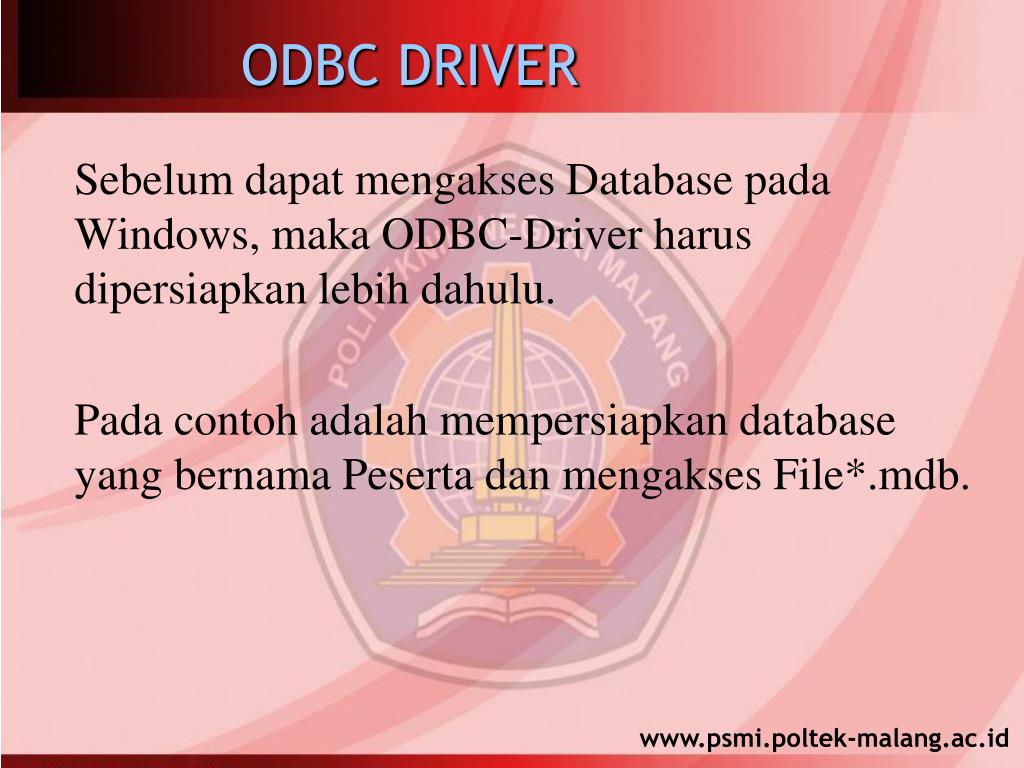 ODBC DRIVER

Sebelum dapat mengakses Database pada Windows, maka ODBC-Driver harus dipersiapkan lebih dahulu.

Pada contoh adalah mempersiapkan database yang bernama Peserta dan mengakses File*.mdb.

www.psmi.poltek-malang.ac.id